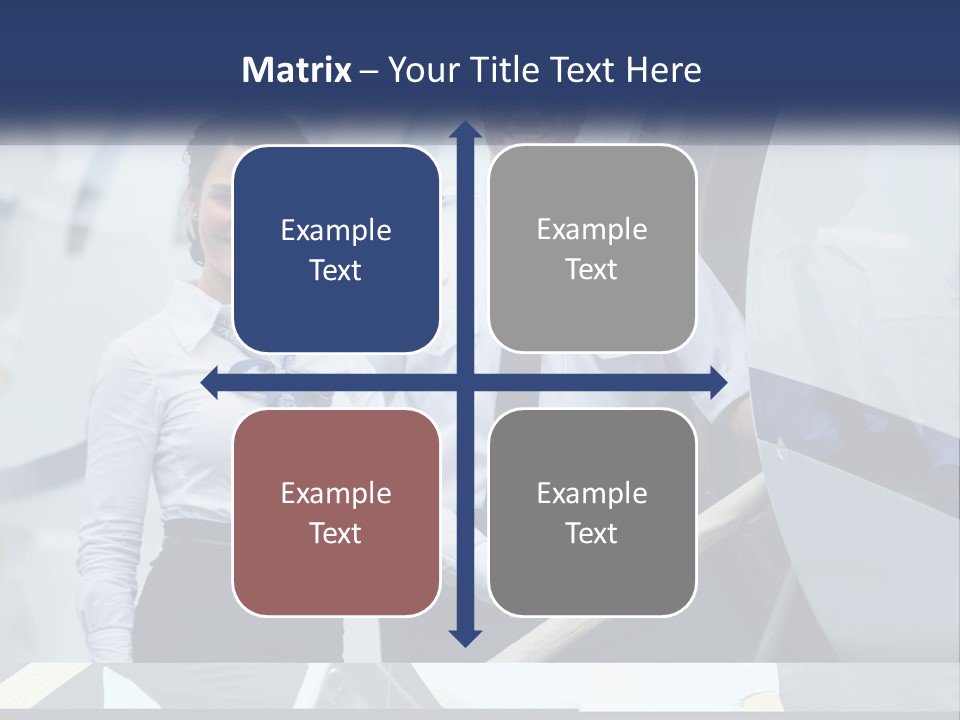 Matrix – Your Title Text Here

Example Text

Example Text

Example Text

Example Text